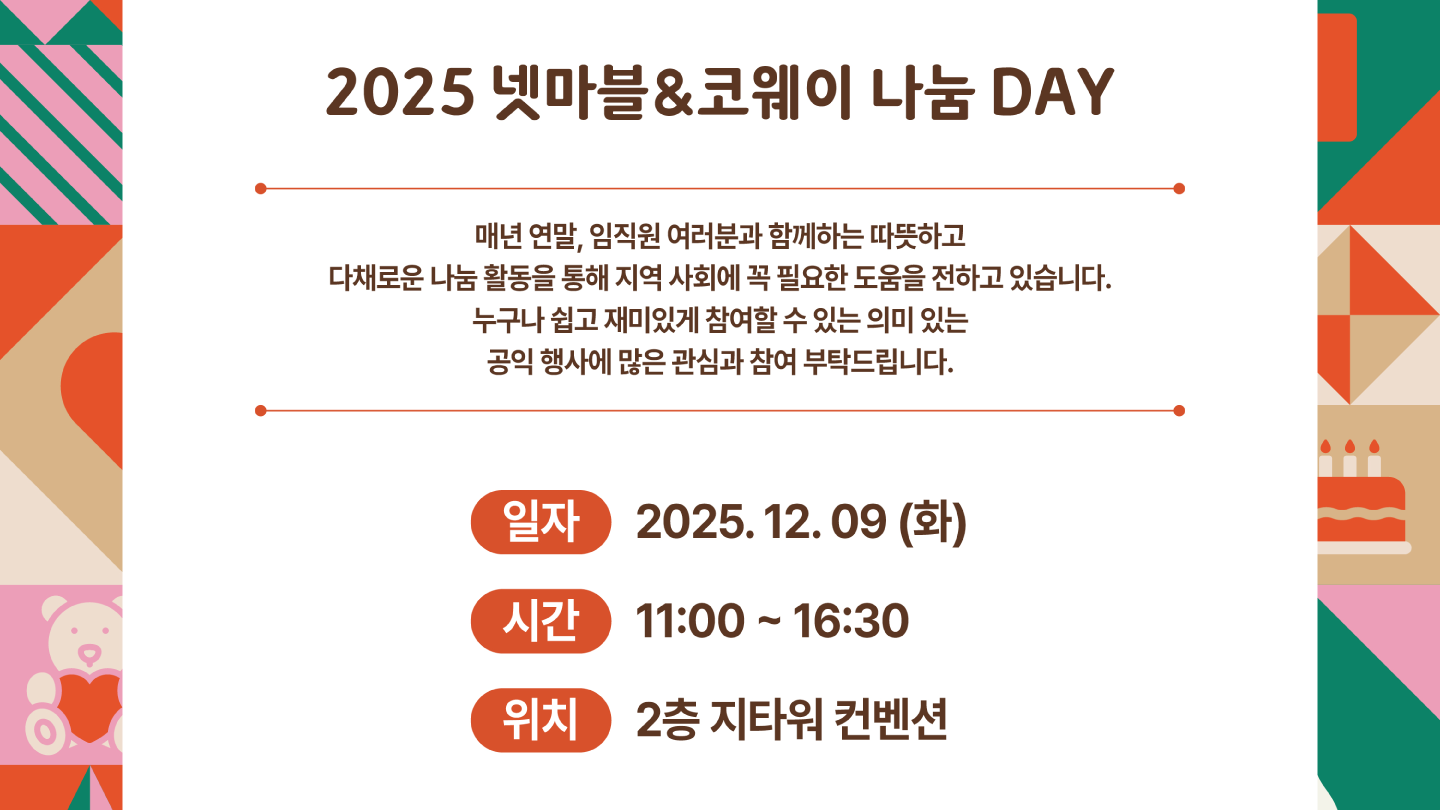 2025 넷마블&코웨이 나눔 DAY

매년 연말, 임직원 여러분과 함께하는 따뜻하고
다채로운 나눔 활동을 통해 지역 사회에 꼭 필요한 도움을 전하고 있습니다.
누구나 쉽고 재미있게 참여할 수 있는 의미 있는
공익 행사에 많은 관심과 참여 부탁드립니다.

일자 2025. 12. 09 (화)

시간 11:00 ~ 16:30

위치 2층 지타워 컨벤션